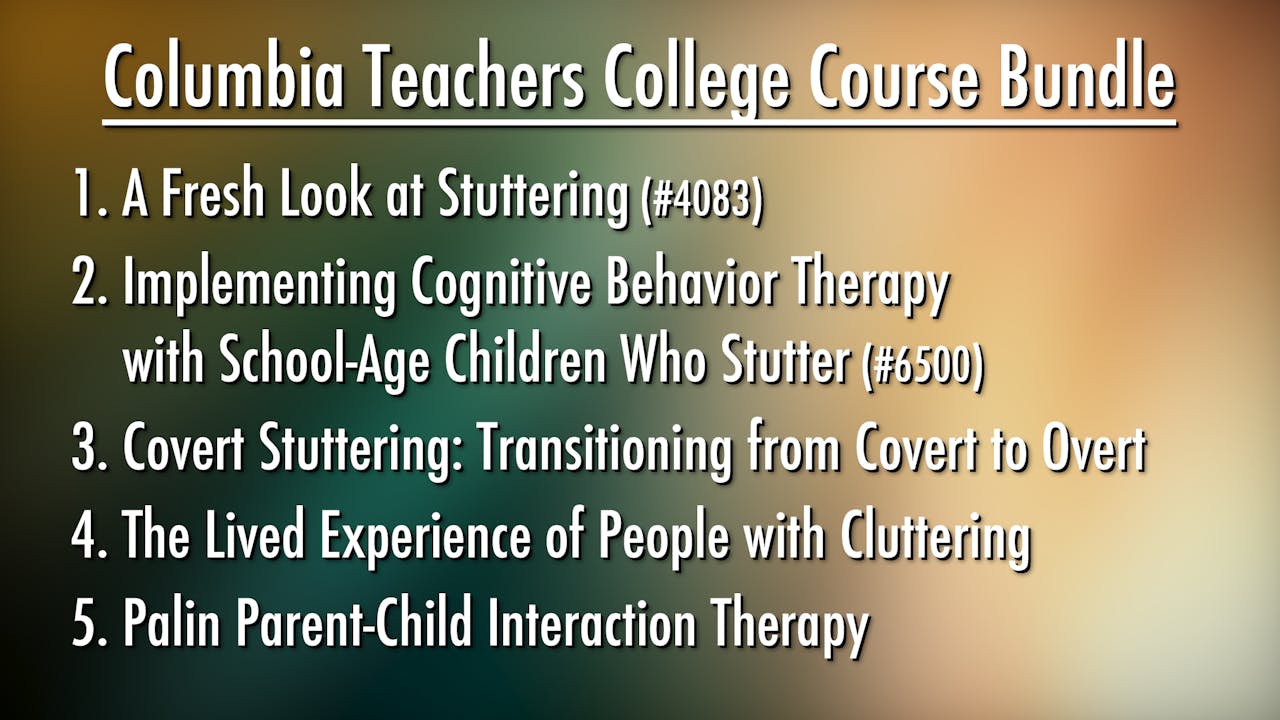 Columbia Teachers College Course Bundle

1. A Fresh Look at Stuttering (#4083)
2. Implementing Cognitive Behavior Therapy with School-Age Children Who Stutter (#6500)
3. Covert Stuttering: Transitioning from Covert to Overt
4. The Lived Experience of People with Cluttering
5. Palin Parent-Child Interaction Therapy